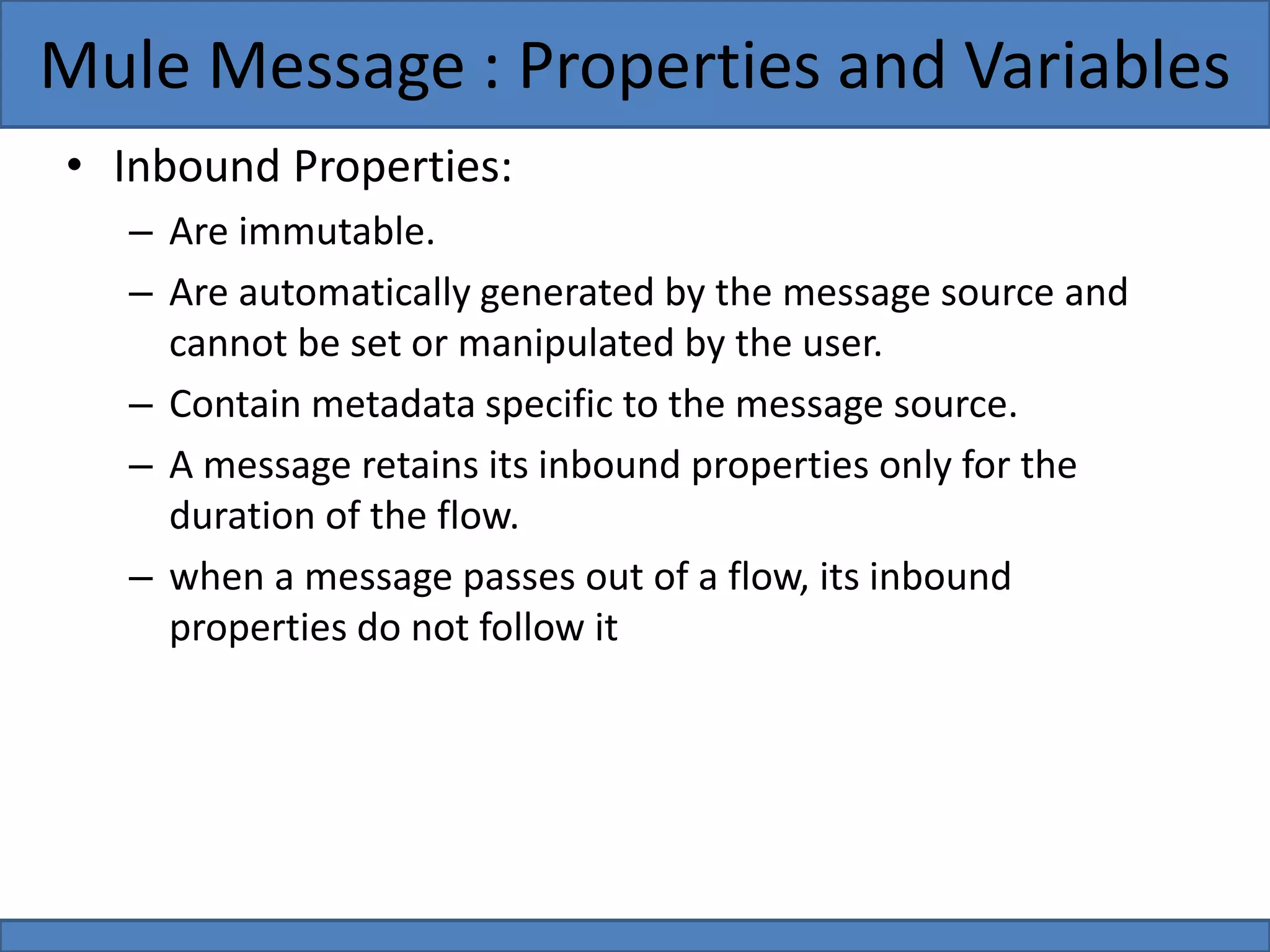 Mule Message : Properties and Variables

• Inbound Properties:
– Are immutable.
– Are automatically generated by the message source and cannot be set or manipulated by the user.
– Contain metadata specific to the message source.
– A message retains its inbound properties only for the duration of the flow.
– when a message passes out of a flow, its inbound properties do not follow it